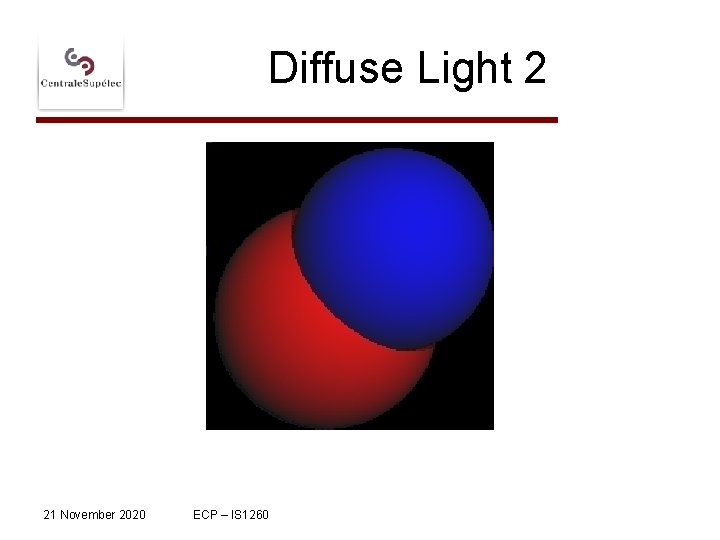 CentraleSupélec

Diffuse Light 2

21 November 2020 ECP – IS1260